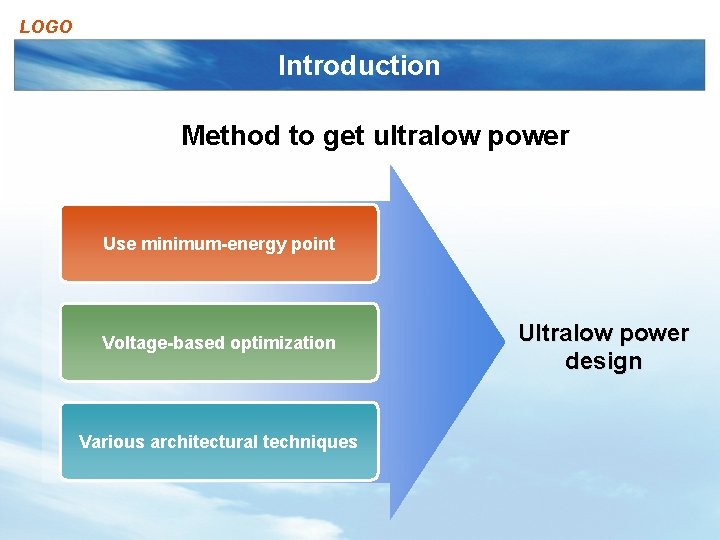 LOGO

Introduction

Method to get ultralow power

Use minimum-energy point

Voltage-based optimization

Various architectural techniques

Ultralow power design